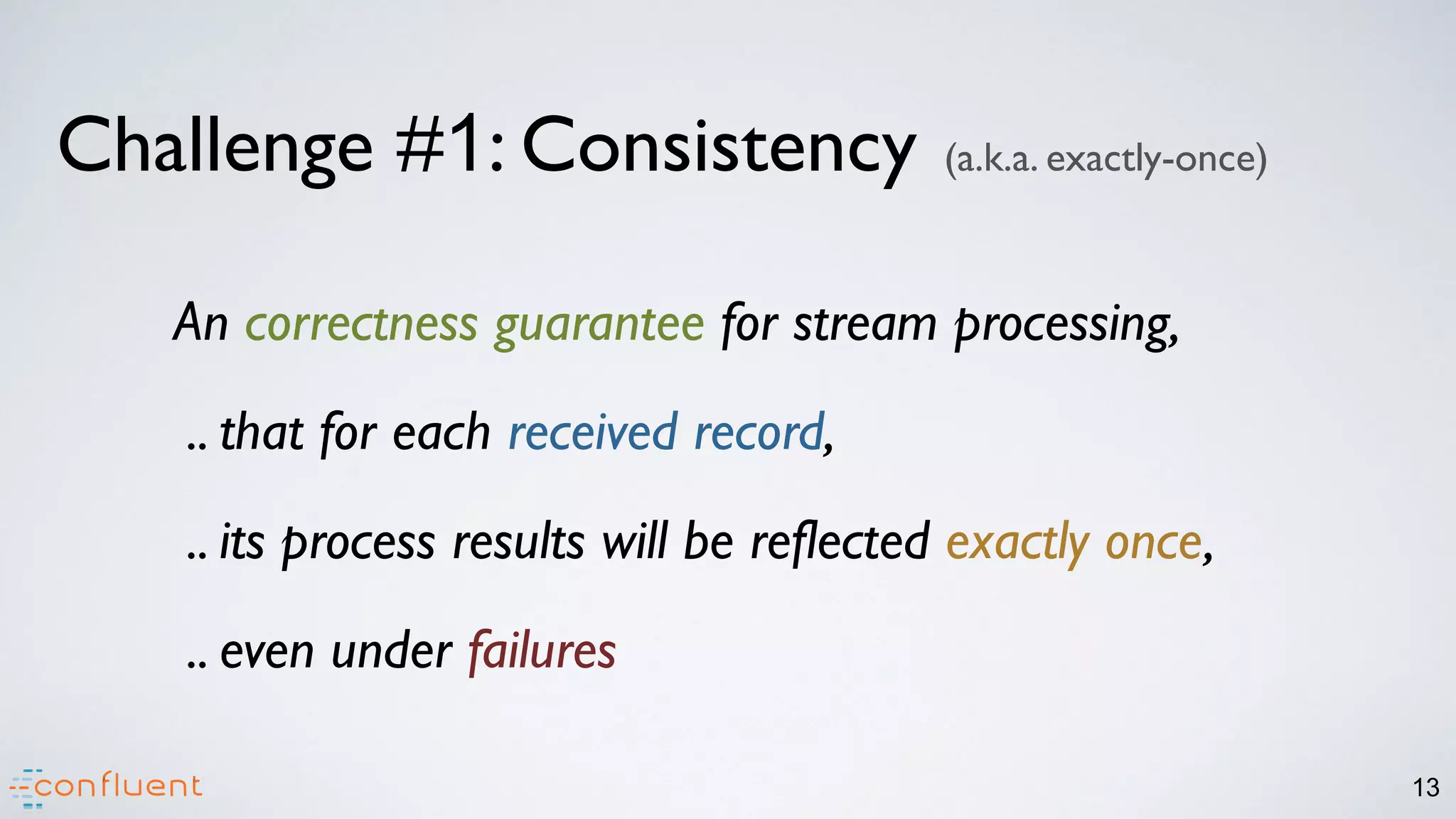 Challenge #1: Consistency (a.k.a. exactly-once)

An correctness guarantee for stream processing,

.. that for each received record,

.. its process results will be reflected exactly once,

.. even under failures

confluent

13